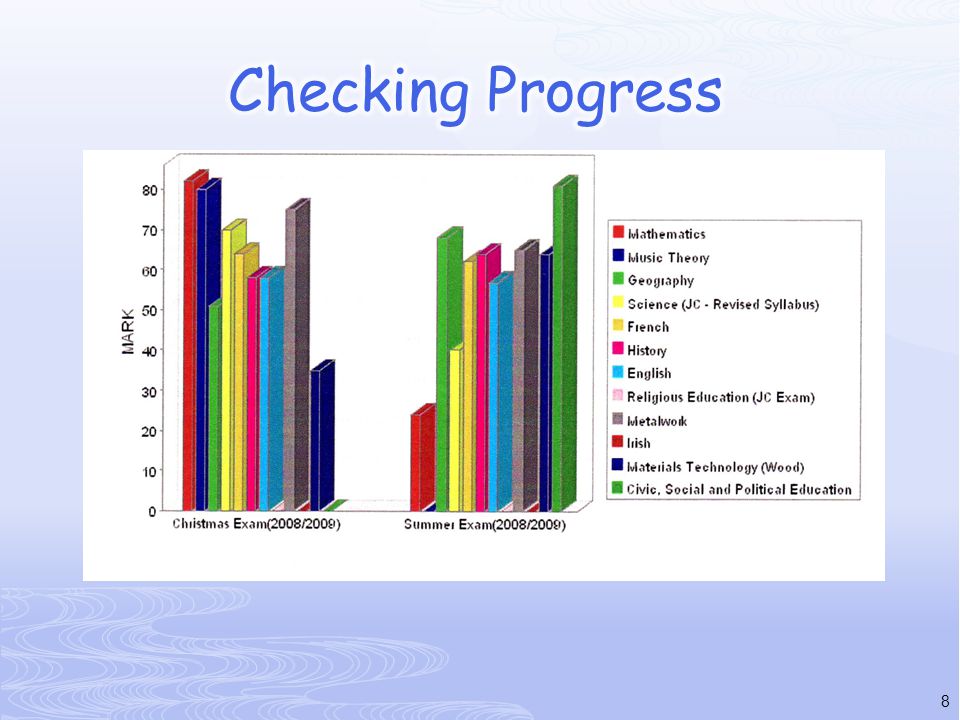 Checking Progress

MARK

80
70
60
50
40
30
20
10
0

Christmas Exam(2008/2009)
Summer Exam(2008/2009)

Mathematics
Music Theory
Geography
Science (JC - Revised Syllabus)
French
History
English
Religious Education (JC Exam)
Metalwork
Irish
Materials Technology (Wood)
Civic, Social and Political Education

8